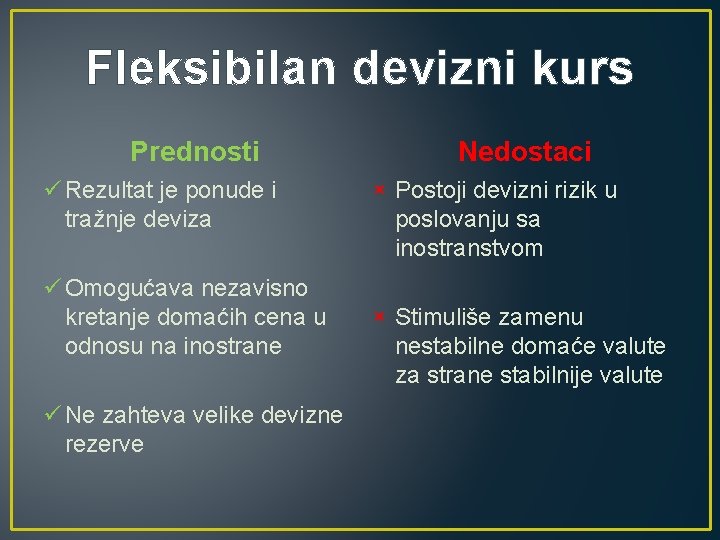 Fleksibilan devizni kurs

Prednosti

✓ Rezultat je ponude i tražnje deviza

✓ Omogućava nezavisno kretanje domaćih cena u odnosu na inostrane

✓ Ne zahteva velike devizne rezerve

Nedostaci

▪ Postoji devizni rizik u poslovanju sa inostranstvom

▪ Stimuliše zamenu nestabilne domaće valute za strane stabilnije valute